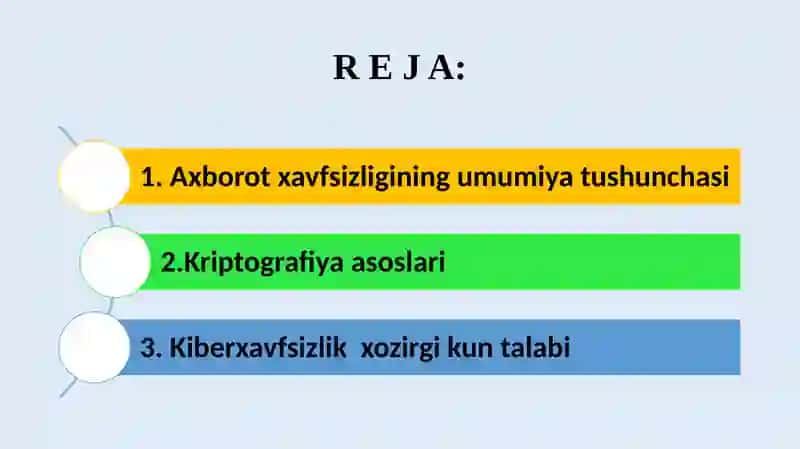 R E J A:

1. Axborot xavfsizligining umumiya tushunchasi

2.Kriptografiya asoslari

3. Kiberxavfsizlik  xozirgi kun talabi